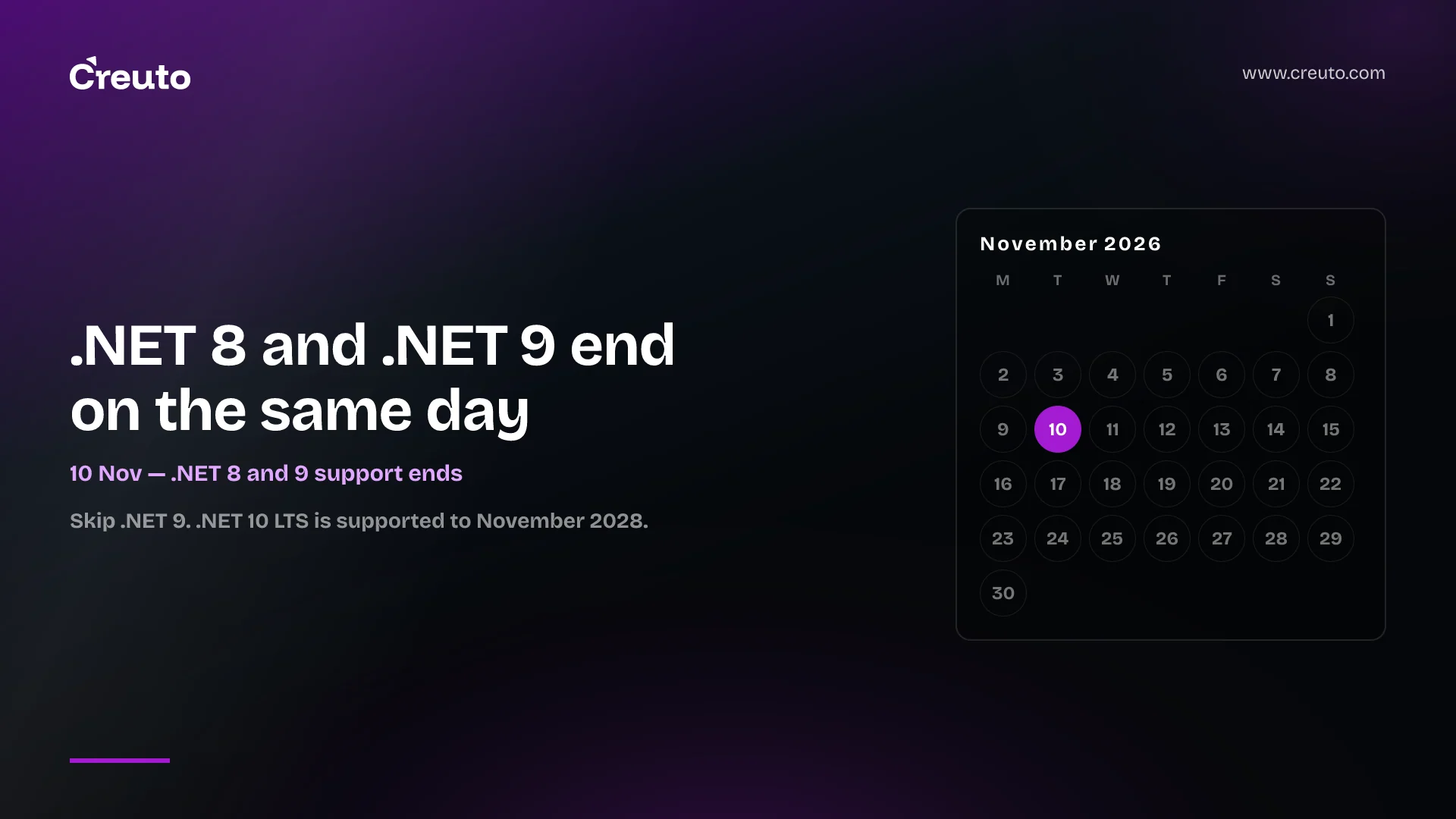 Creuto

www.creuto.com

.NET 8 and .NET 9 end on the same day

10 Nov — .NET 8 and 9 support ends

Skip .NET 9. .NET 10 LTS is supported to November 2028.

November 2026

| M | T | W | T | F | S | S |
|---|---|---|---|---|---|---|
| | | | | | | 1 |
| 2 | 3 | 4 | 5 | 6 | 7 | 8 |
| 9 | 10 | 11 | 12 | 13 | 14 | 15 |
| 16 | 17 | 18 | 19 | 20 | 21 | 22 |
| 23 | 24 | 25 | 26 | 27 | 28 | 29 |
| 30 | | | | | | |